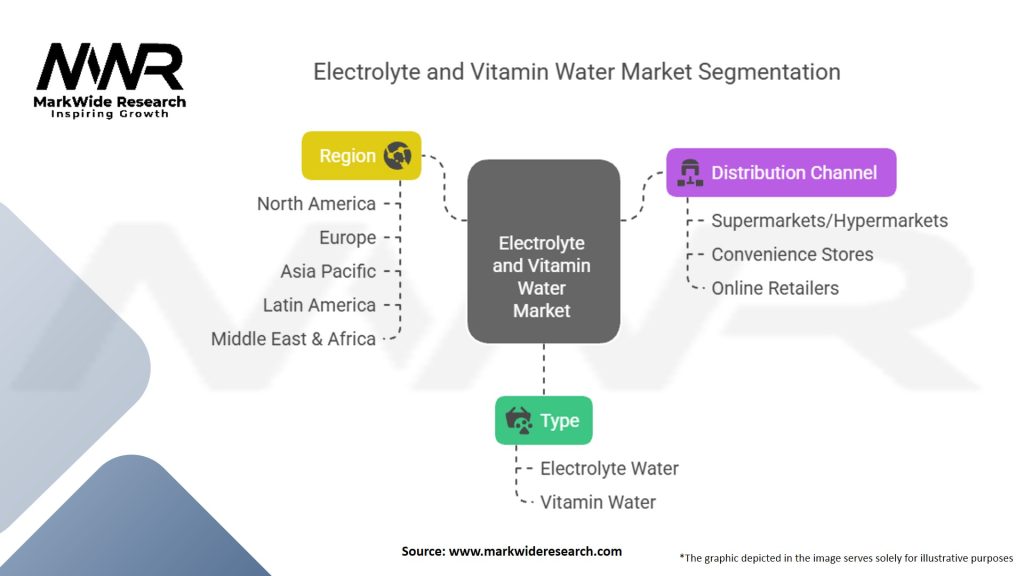 MWR
MarkWide Research
Inspiring Growth

Electrolyte and Vitamin Water Market Segmentation

Region
North America
Europe
Asia Pacific
Latin America
Middle East & Africa

Electrolyte and Vitamin Water Market

Distribution Channel
Supermarkets/Hypermarkets
Convenience Stores
Online Retailers

Type
Electrolyte Water
Vitamin Water

Source: www.markwideresearch.com

*The graphic depicted in the image serves solely for illustrative purposes